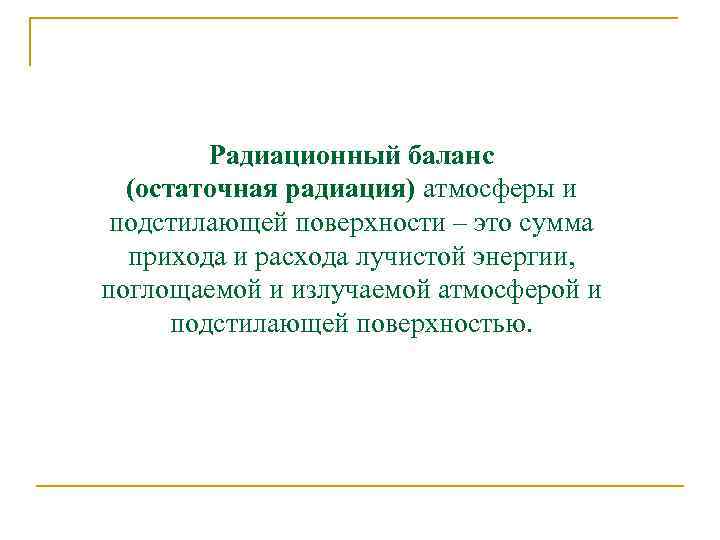 Радиационный баланс (остаточная радиация) атмосферы и подстилающей поверхности – это сумма прихода и расхода лучистой энергии, поглощаемой и излучаемой атмосферой и подстилающей поверхностью.